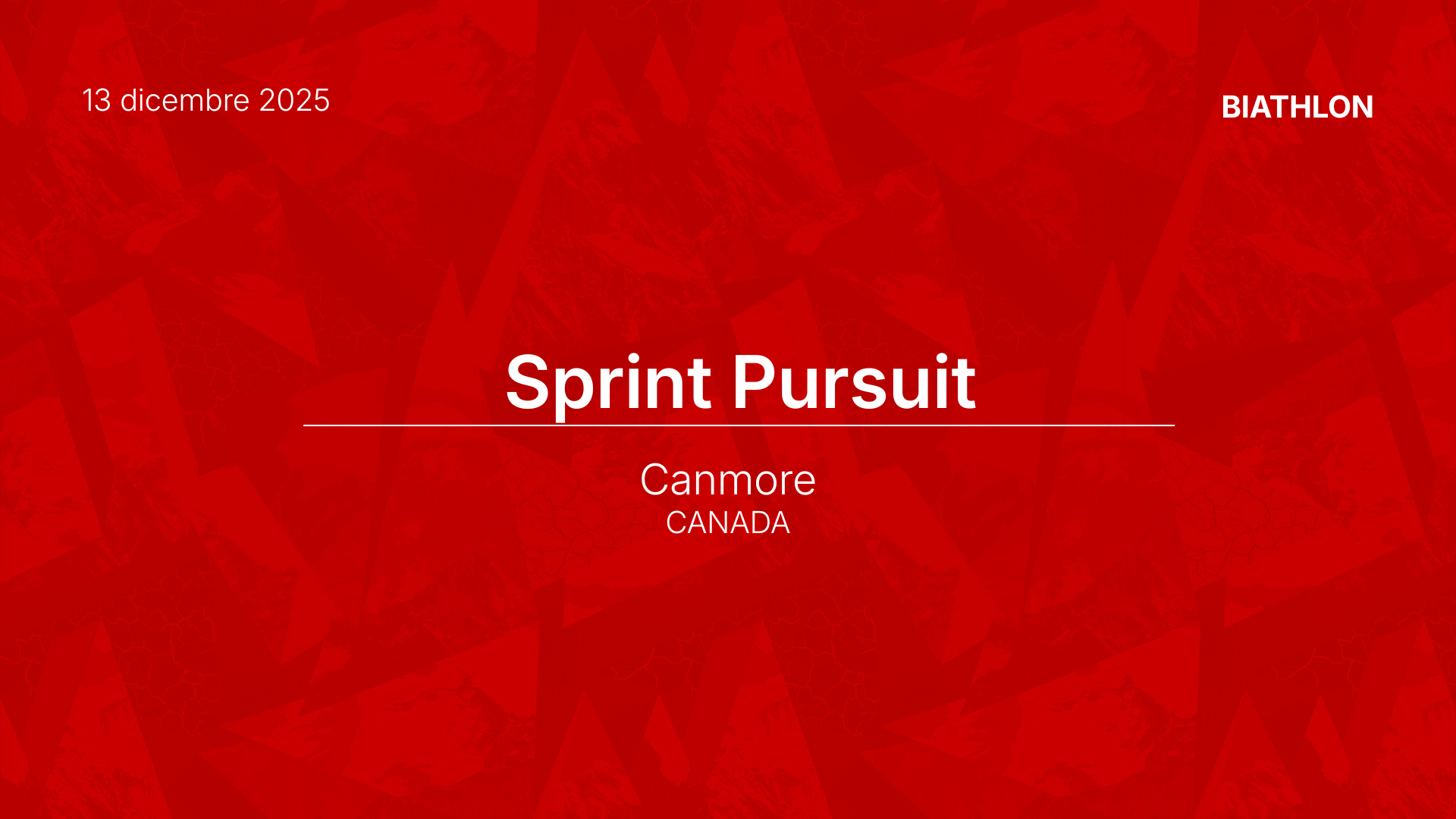 13 dicembre 2025

BIATHLON

Sprint Pursuit

Canmore
CANADA